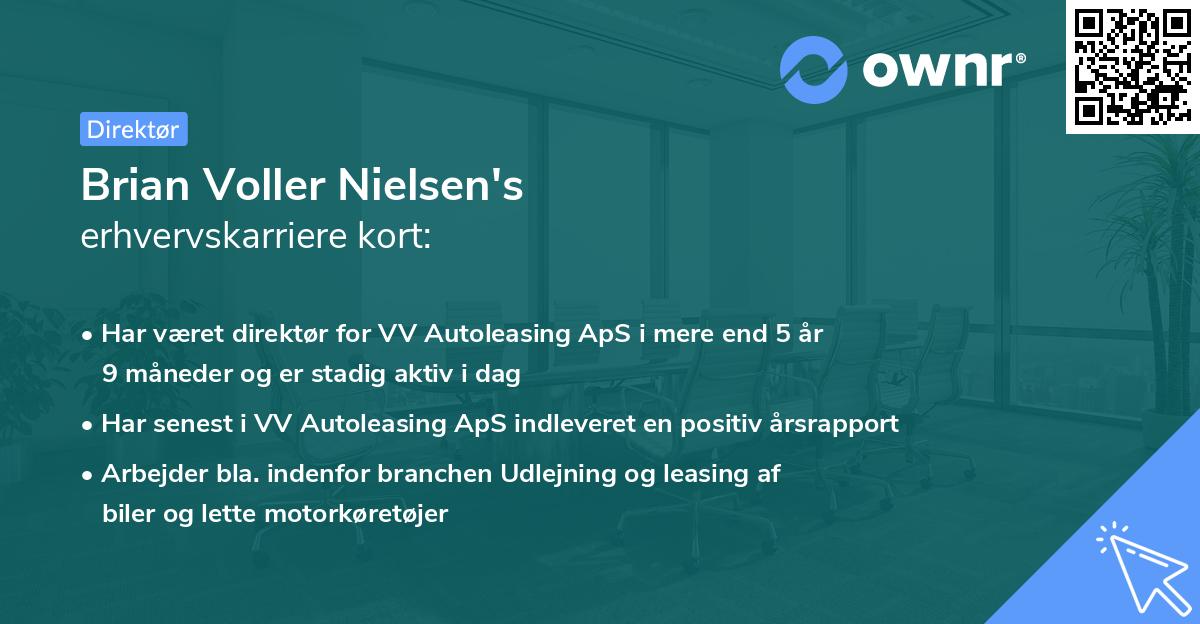 ownr®

Direktør

Brian Voller Nielsen's
erhvervskarriere kort:

• Har været direktør for VV Autoleasing ApS i mere end 5 år 9 måneder og er stadig aktiv i dag

• Har senest i VV Autoleasing ApS indleveret en positiv årsrapport

• Arbejder bla. indenfor branchen Udlejning og leasing af biler og lette motorkøretøjer